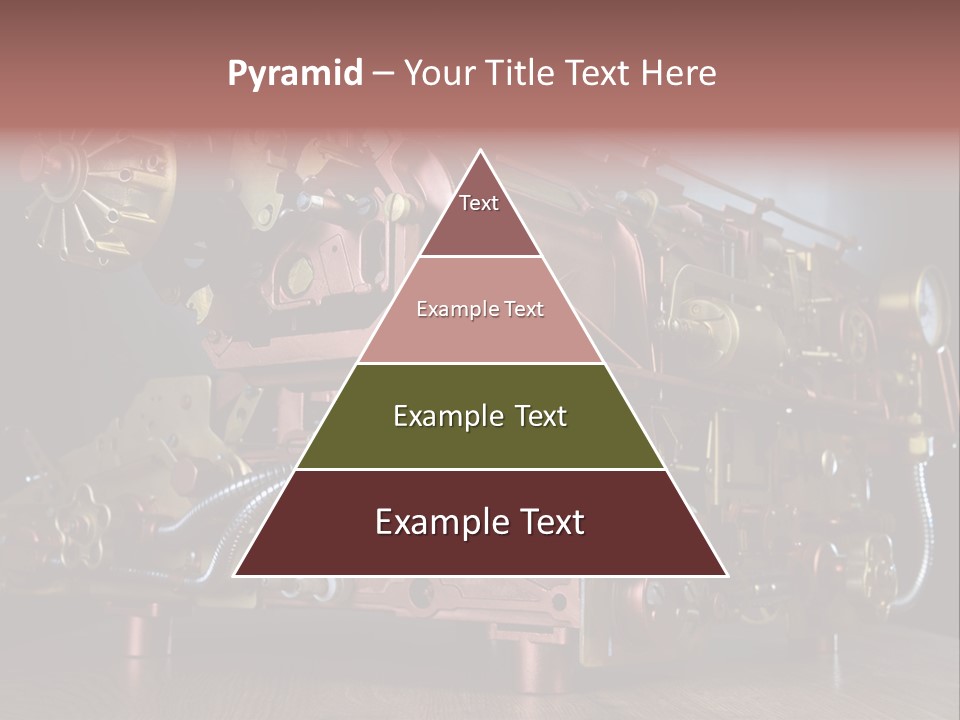 Pyramid – Your Title Text Here

Text

Example Text

Example Text

Example Text